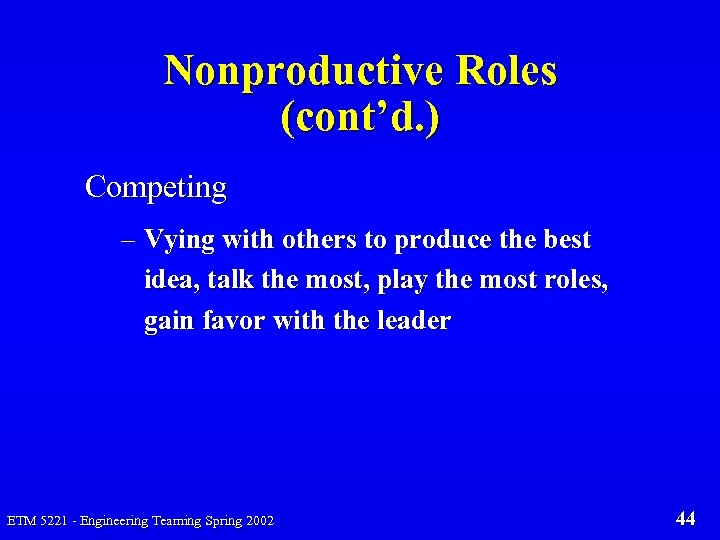 Nonproductive Roles (cont'd.)

Competing

– Vying with others to produce the best idea, talk the most, play the most roles, gain favor with the leader

ETM 5221 - Engineering Teaming Spring 2002

44